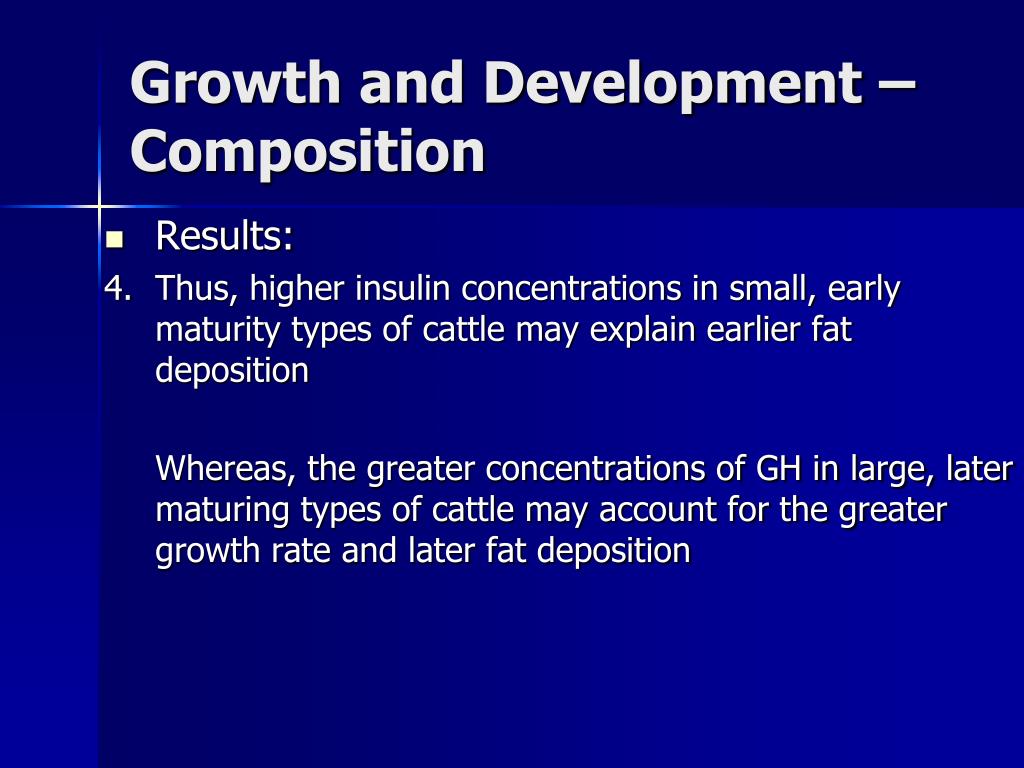 Growth and Development – Composition

Results:

4. Thus, higher insulin concentrations in small, early maturity types of cattle may explain earlier fat deposition

Whereas, the greater concentrations of GH in large, later maturing types of cattle may account for the greater growth rate and later fat deposition